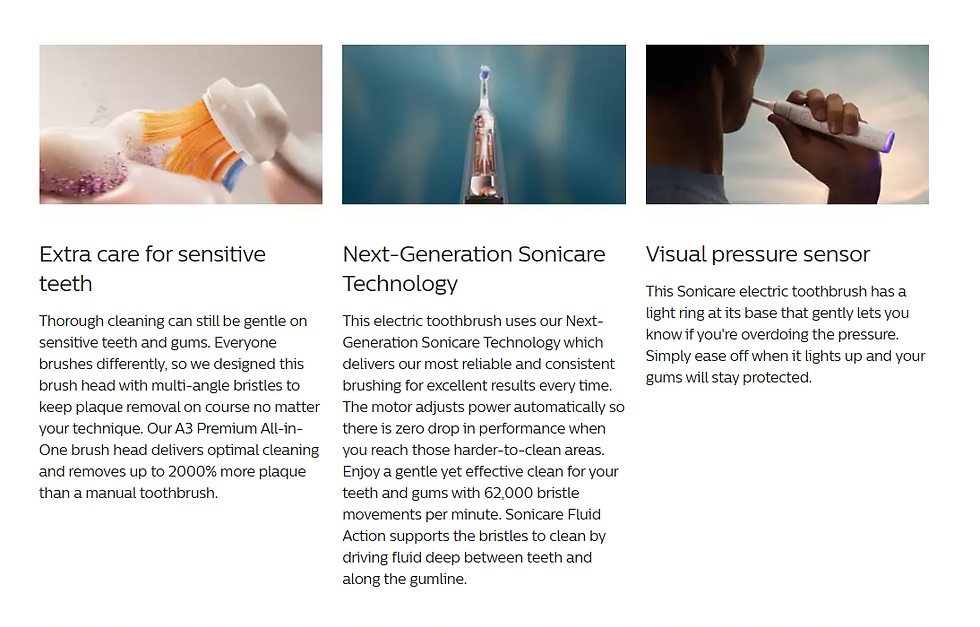 Extra care for sensitive teeth

Thorough cleaning can still be gentle on sensitive teeth and gums. Everyone brushes differently, so we designed this brush head with multi-angle bristles to keep plaque removal on course no matter your technique. Our A3 Premium All-in-One brush head delivers optimal cleaning and removes up to 2000% more plaque than a manual toothbrush.

Next-Generation Sonicare Technology

This electric toothbrush uses our Next-Generation Sonicare Technology which delivers our most reliable and consistent brushing for excellent results every time. The motor adjusts power automatically so there is zero drop in performance when you reach those harder-to-clean areas. Enjoy a gentle yet effective clean for your teeth and gums with 62,000 bristle movements per minute. Sonicare Fluid Action supports the bristles to clean by driving fluid deep between teeth and along the gumline.

Visual pressure sensor

This Sonicare electric toothbrush has a light ring at its base that gently lets you know if you're overdoing the pressure. Simply ease off when it lights up and your gums will stay protected.